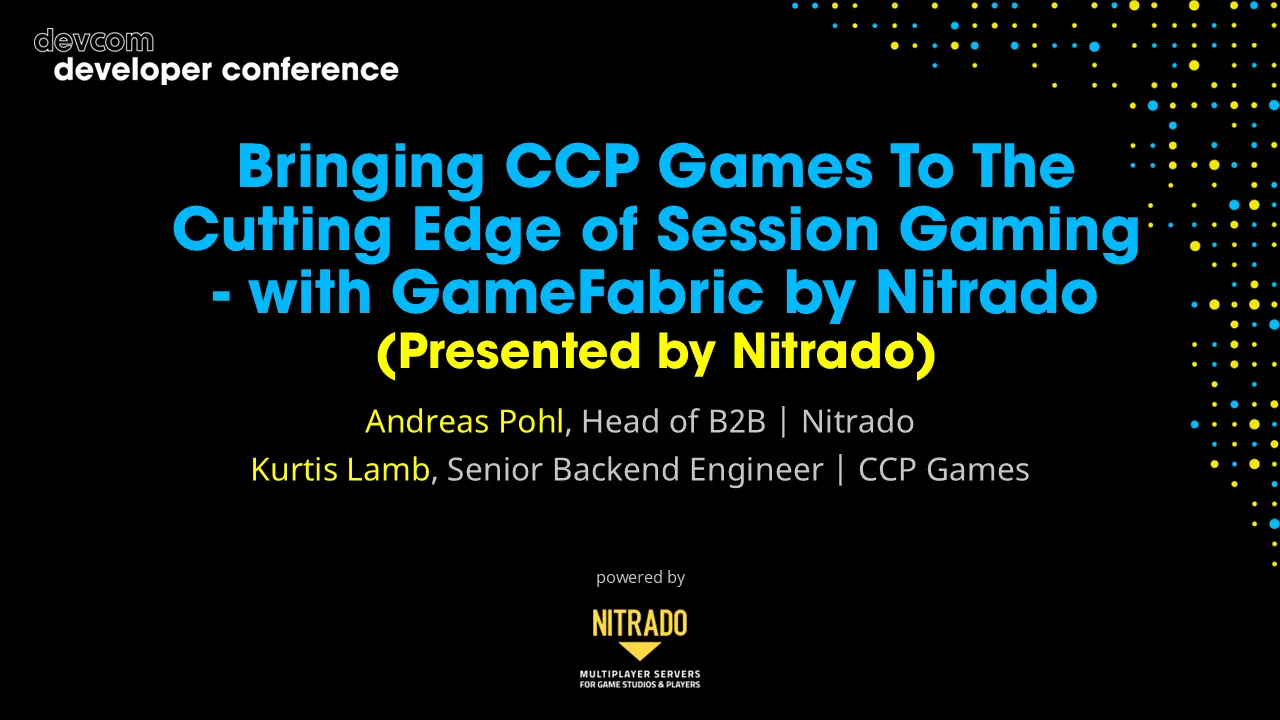 devcom
developer conference

Bringing CCP Games To The Cutting Edge of Session Gaming - with GameFabric by Nitrado
(Presented by Nitrado)

Andreas Pohl, Head of B2B | Nitrado
Kurtis Lamb, Senior Backend Engineer | CCP Games

powered by

NITRADO
MULTIPLAYER SERVERS
FOR GAME STUDIOS & PLAYERS